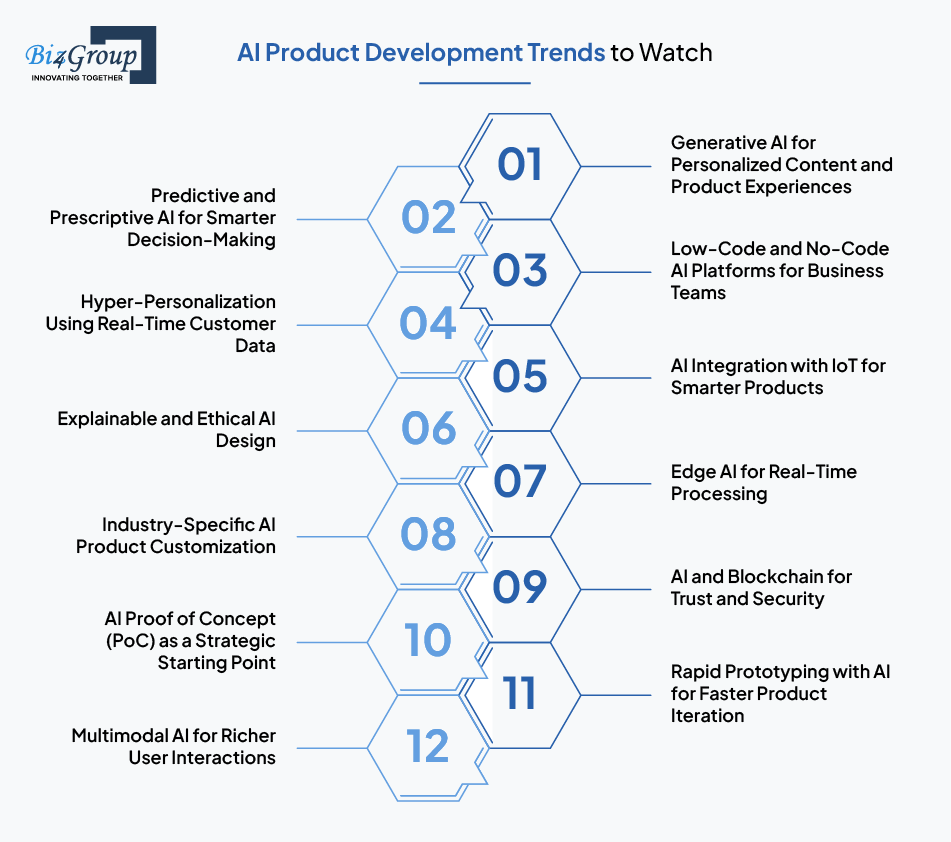 Biz4Group
INNOVATING TOGETHER

AI Product Development Trends to Watch

01
Generative AI for Personalized Content and Product Experiences

02
Predictive and Prescriptive AI for Smarter Decision-Making

03
Low-Code and No-Code AI Platforms for Business Teams

04
Hyper-Personalization Using Real-Time Customer Data

05
AI Integration with IoT for Smarter Products

06
Explainable and Ethical AI Design

07
Edge AI for Real-Time Processing

08
Industry-Specific AI Product Customization

09
AI and Blockchain for Trust and Security

10
AI Proof of Concept (PoC) as a Strategic Starting Point

11
Rapid Prototyping with AI for Faster Product Iteration

12
Multimodal AI for Richer User Interactions